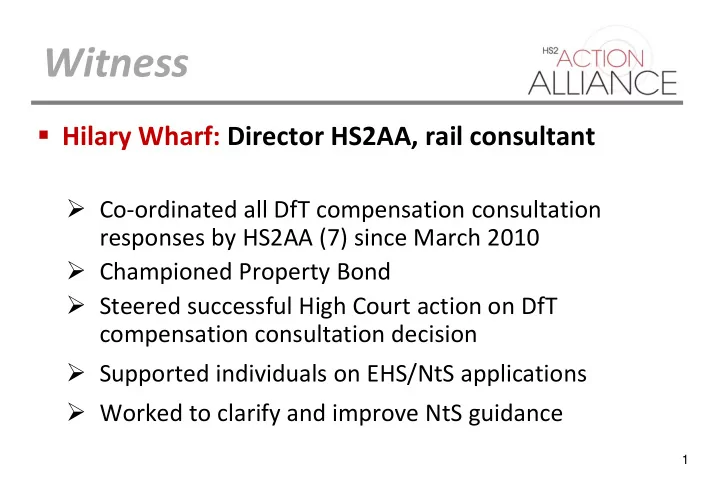 Witness

HS2 ACTION ALLIANCE

▪ Hilary Wharf: Director HS2AA, rail consultant

➢ Co-ordinated all DfT compensation consultation responses by HS2AA (7) since March 2010

➢ Championed Property Bond

➢ Steered successful High Court action on DfT compensation consultation decision

➢ Supported individuals on EHS/NtS applications

➢ Worked to clarify and improve NtS guidance

1